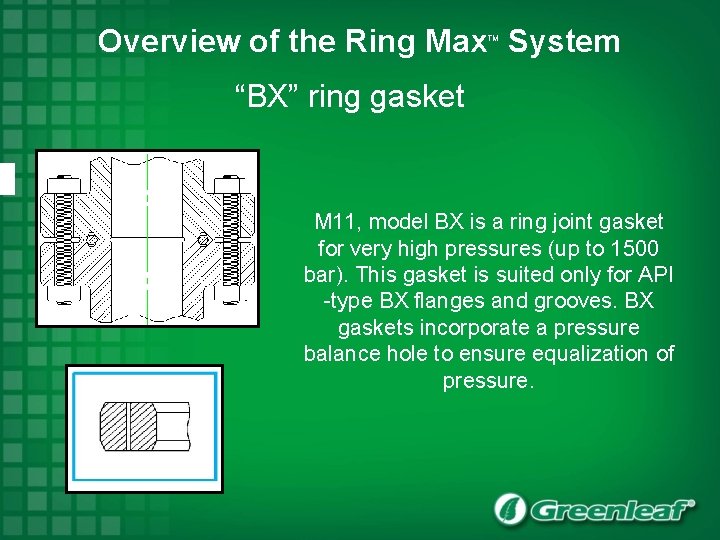 Overview of the Ring Max™ System

“BX” ring gasket

M11, model BX is a ring joint gasket for very high pressures (up to 1500 bar). This gasket is suited only for API -type BX flanges and grooves. BX gaskets incorporate a pressure balance hole to ensure equalization of pressure.

Greenleaf®